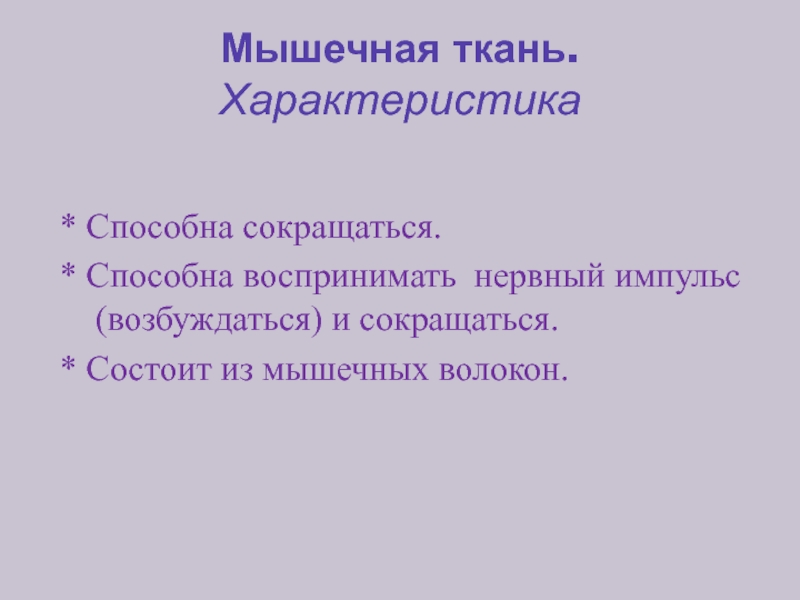 Мышечная ткань.
Характеристика

* Способна сокращаться.
* Способна воспринимать нервный импульс (возбуждаться) и сокращаться.
* Состоит из мышечных волокон.